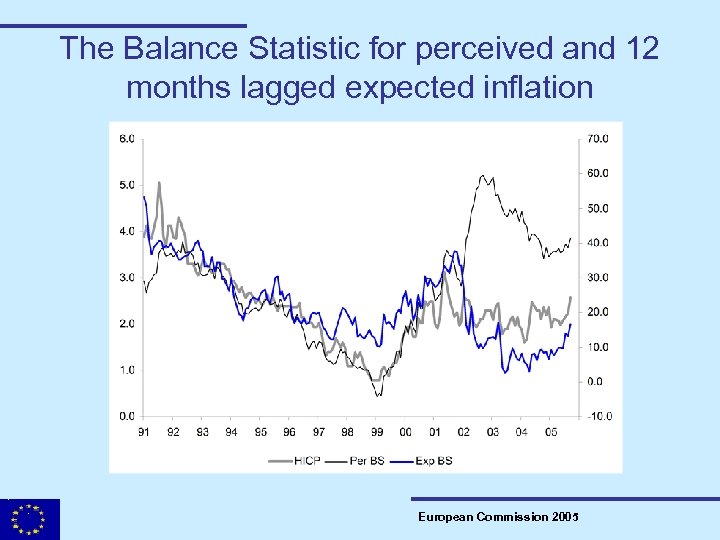 The Balance Statistic for perceived and 12 months lagged expected inflation

6.0
5.0
4.0
3.0
2.0
1.0
0.0

70.0
60.0
50.0
40.0
30.0
20.0
10.0
0.0
-10.0

91 92 93 94 95 96 97 98 99 00 01 02 03 04 05

HICP Per BS Exp BS

European Commission 2005